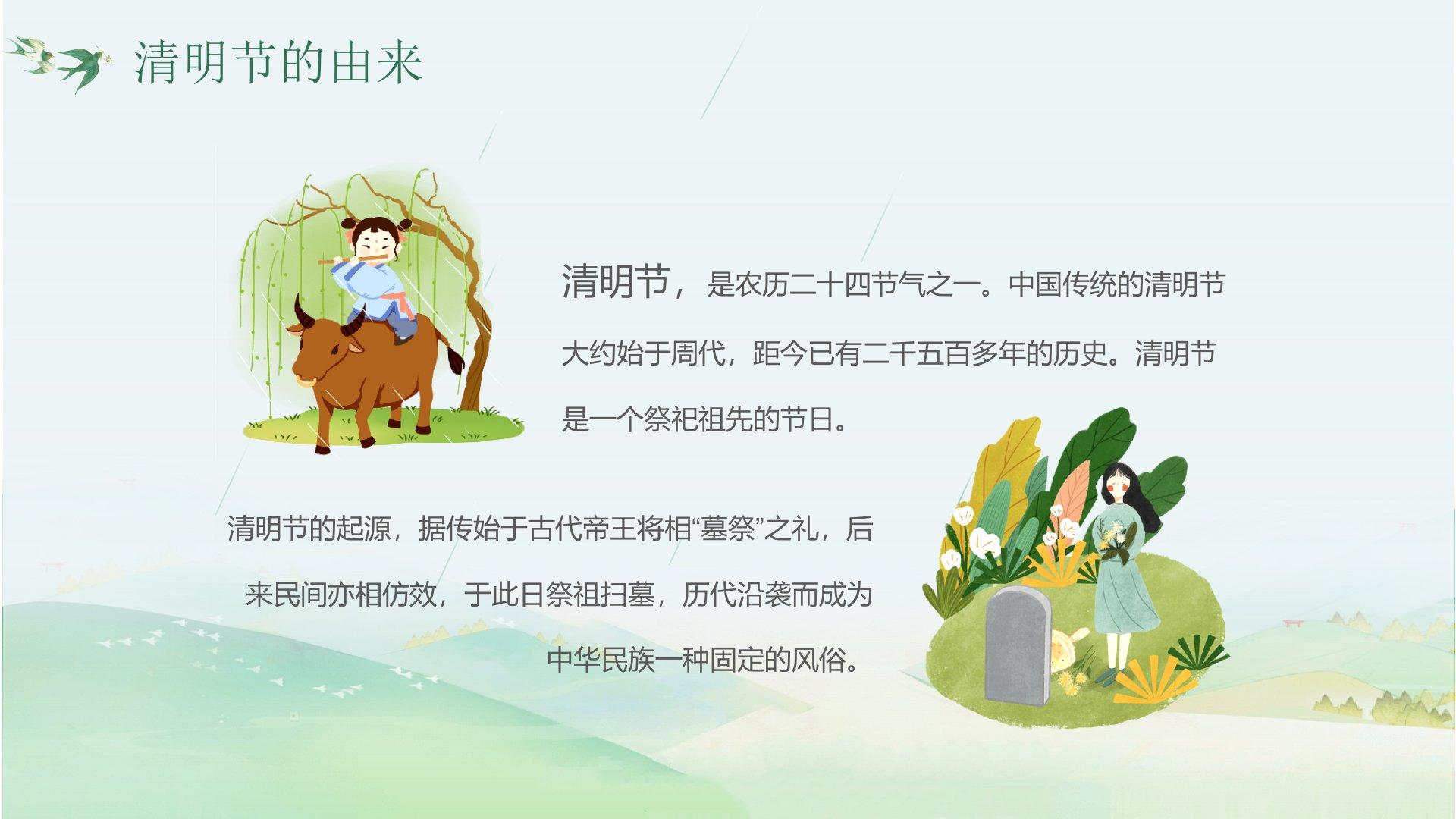 清明节的由来

清明节，是农历二十四节气之一。中国传统的清明节大约始于周代，距今已有二千五百多年的历史。清明节是一个祭祀祖先的节日。

清明节的起源，据传始于古代帝王将相“墓祭”之礼，后来民间亦相仿效，于此日祭祖扫墓，历代沿袭而成为中华民族一种固定的风俗。